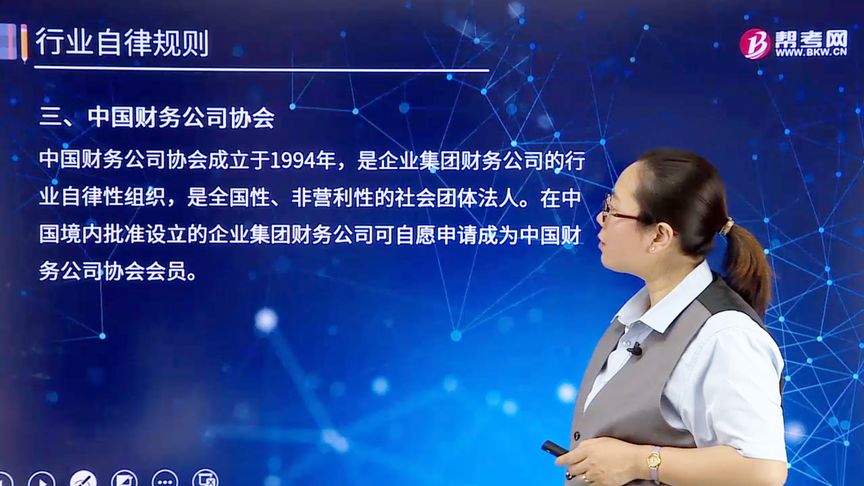 行业自律规则

帮考网
WWW.BKW.CN

三、中国财务公司协会

中国财务公司协会成立于1994年，是企业集团财务公司的行业自律性组织，是全国性、非营利性的社会团体法人。在中国境内批准设立的企业集团财务公司可自愿申请成为中国财务公司协会会员。